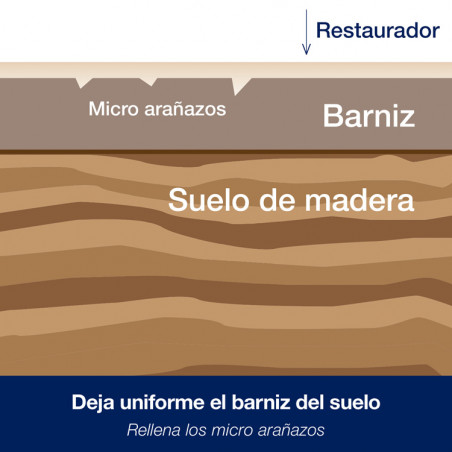 Restaurador

Micro arañazos

Barniz

Suelo de madera

Deja uniforme el barniz del suelo

Rellena los micro arañazos